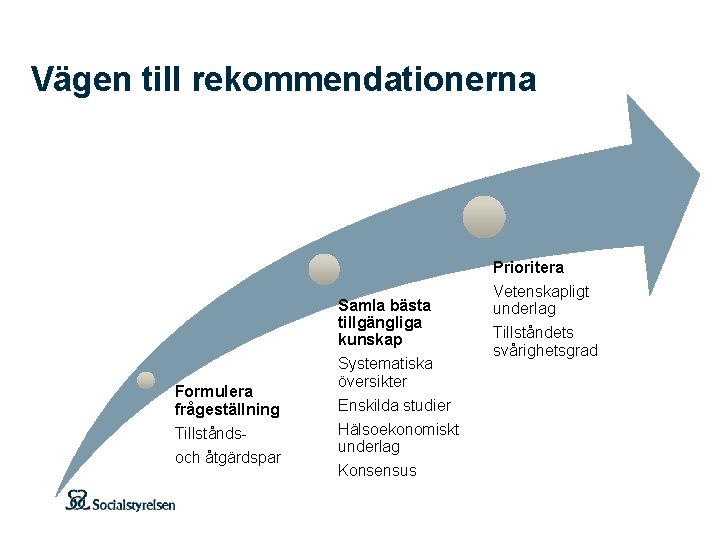 Vägen till rekommendationerna

Formulera frågeställning

Tillstånds- och åtgärdspar

Samla bästa tillgängliga kunskap

Systematiska översikter

Enskilda studier

Hälsoekonomiskt underlag

Konsensus

Prioritera

Vetenskapligt underlag

Tillståndets svårighetsgrad

Socialstyrelsen